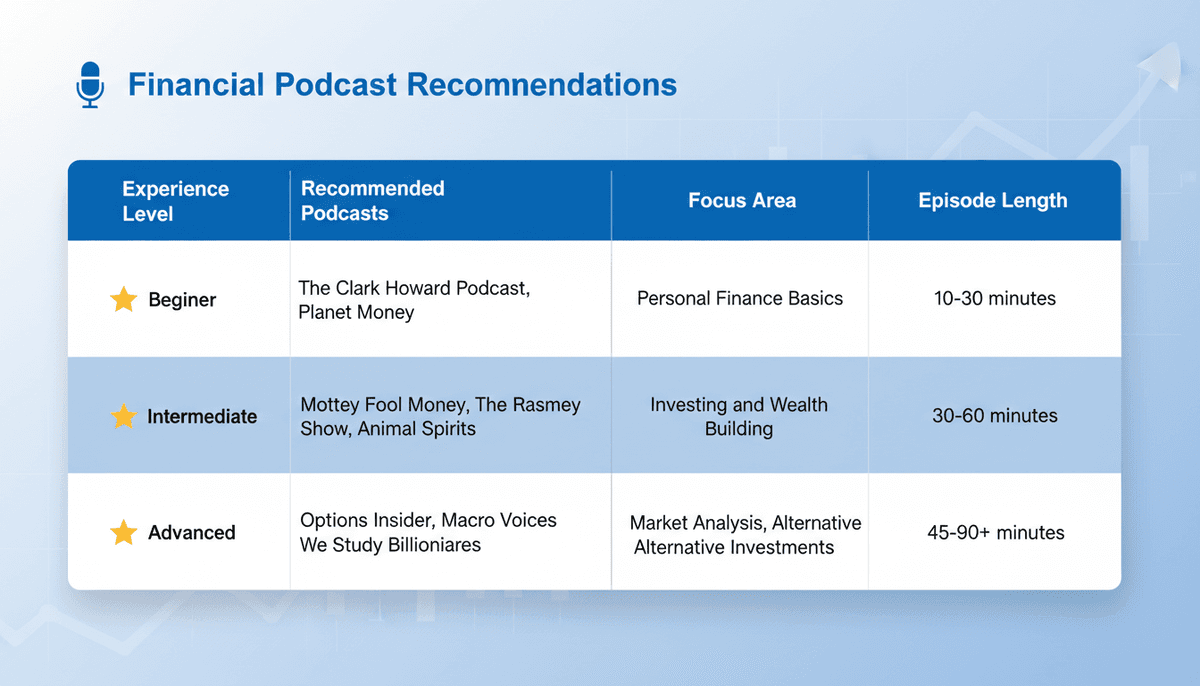 Financial Podcast Recommendations

| Experience Level | Recommended Podcasts | Focus Area | Episode Length |
|---|---|---|---|
| Beginer | The Clark Howard Podcast, Planet Money | Personal Finance Basics | 10-30 minutes |
| Intermediate | Mottey Fool Money, The Rasmey Show, Animal Spirits | Investing and Wealth Building | 30-60 minutes |
| Advanced | Options Insider, Macro Voices We Study Billioniares | Market Analysis, Alternative Alternative Investments | 45-90+ minutes |